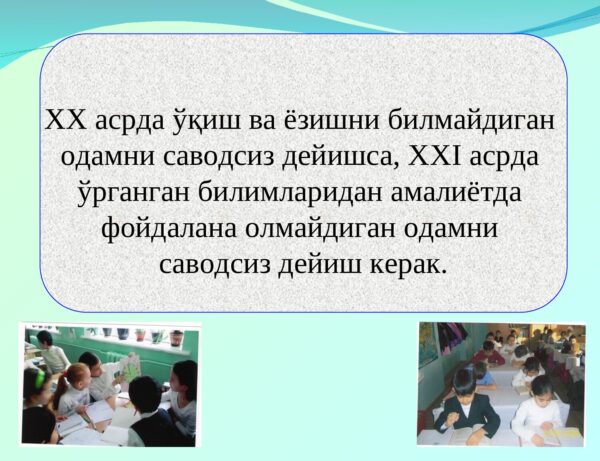 XX асрда ўқиш ва ёзишни билмайдиган одамни саводсиз дейишса, XXI асрда ўрганган билимларидан амалиётда фойдалана олмайдиган одамни саводсиз дейиш керак.